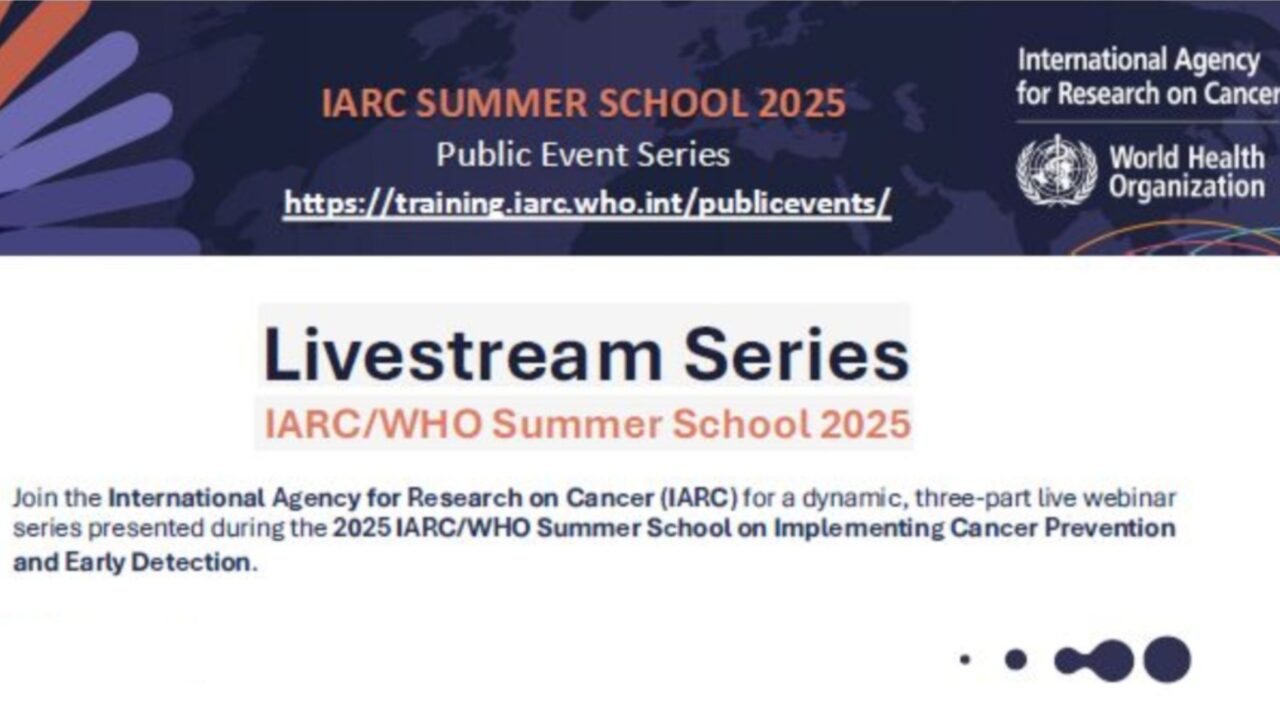 IARC SUMMER SCHOOL 2025
Public Event Series
https://training.iarc.who.int/publicevents/

International Agency for Research on Cancer

World Health Organization

Livestream Series
IARC/WHO Summer School 2025

Join the International Agency for Research on Cancer (IARC) for a dynamic, three-part live webinar series presented during the 2025 IARC/WHO Summer School on Implementing Cancer Prevention and Early Detection.